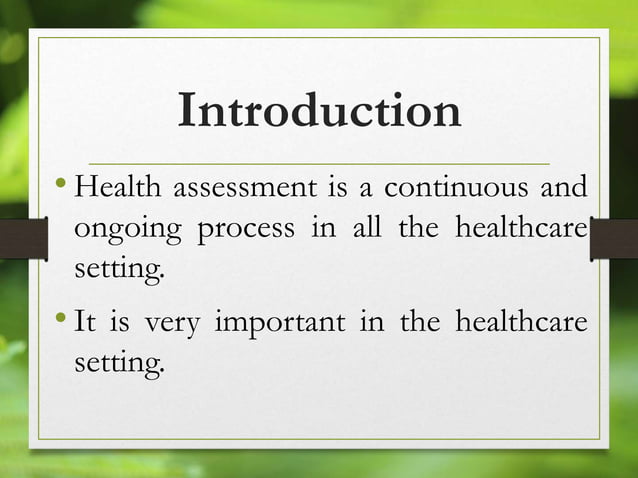 Introduction

• Health assessment is a continuous and ongoing process in all the healthcare setting.

• It is very important in the healthcare setting.